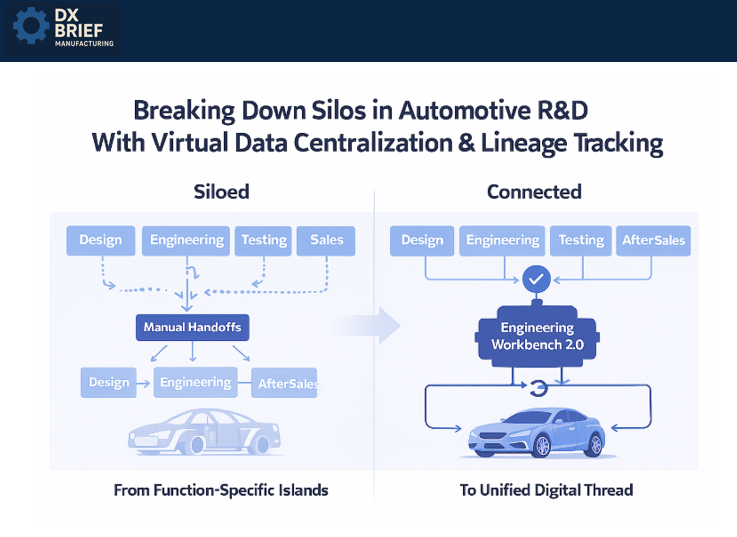 DX BRIEF MANUFACTURING

Breaking Down Silos in Automotive R&D With Virtual Data Centralization & Lineage Tracking

Siloed

Design
Engineering
Testing
Sales

Manual Handoffs

Design
Engineering
AfterSales

From Function-Specific Islands

Connected

Design
Engineering
Testing
AfterSales

Engineering Workbench 2.0

To Unified Digital Thread